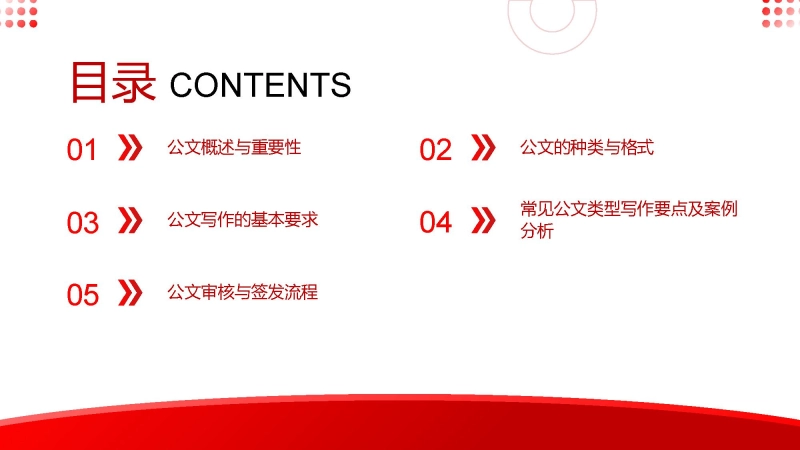 目录 CONTENTS

01 公文概述与重要性

02 公文的种类与格式

03 公文写作的基本要求

04 常见公文类型写作要点及案例分析

05 公文审核与签发流程